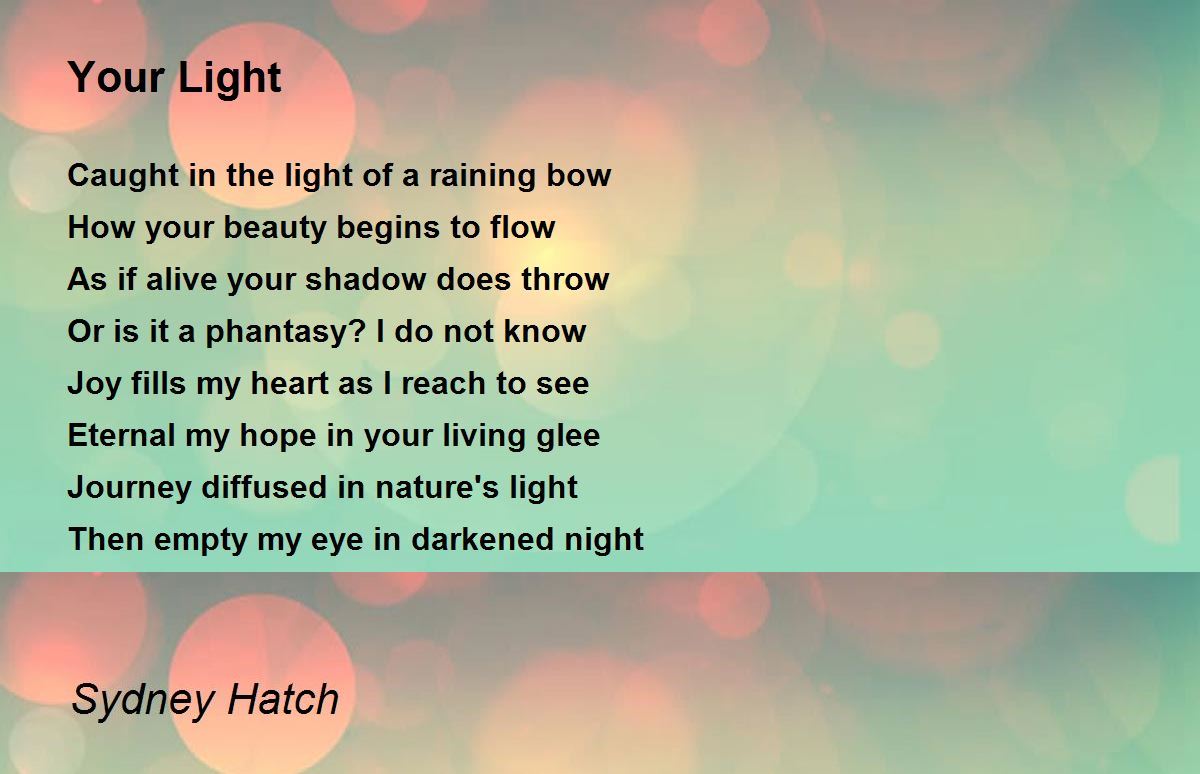 Your Light

Caught in the light of a raining bow
How your beauty begins to flow
As if alive your shadow does throw
Or is it a phantasy? I do not know
Joy fills my heart as I reach to see
Eternal my hope in your living glee
Journey diffused in nature's light
Then empty my eye in darkened night

Sydney Hatch